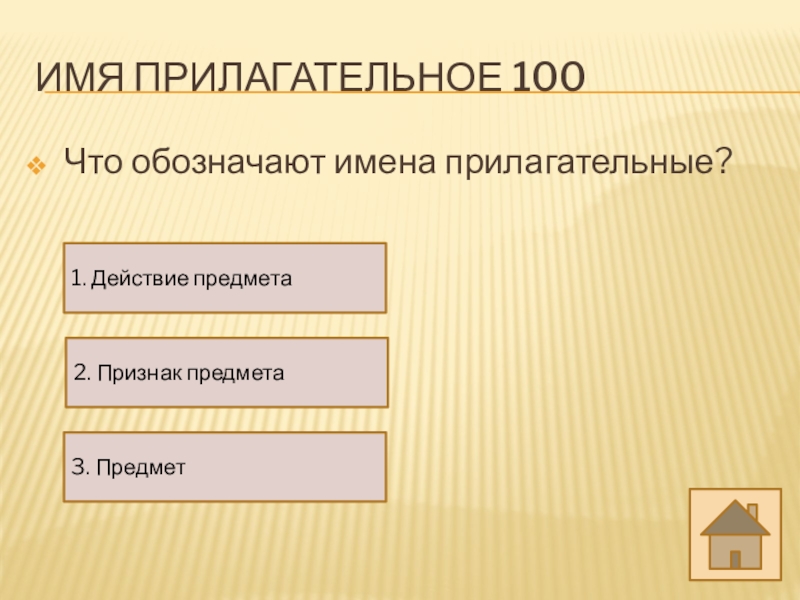 ИМЯ ПРИЛАГАТЕЛЬНОЕ 100

Что обозначают имена прилагательные?

1. Действие предмета

2. Признак предмета

3. Предмет